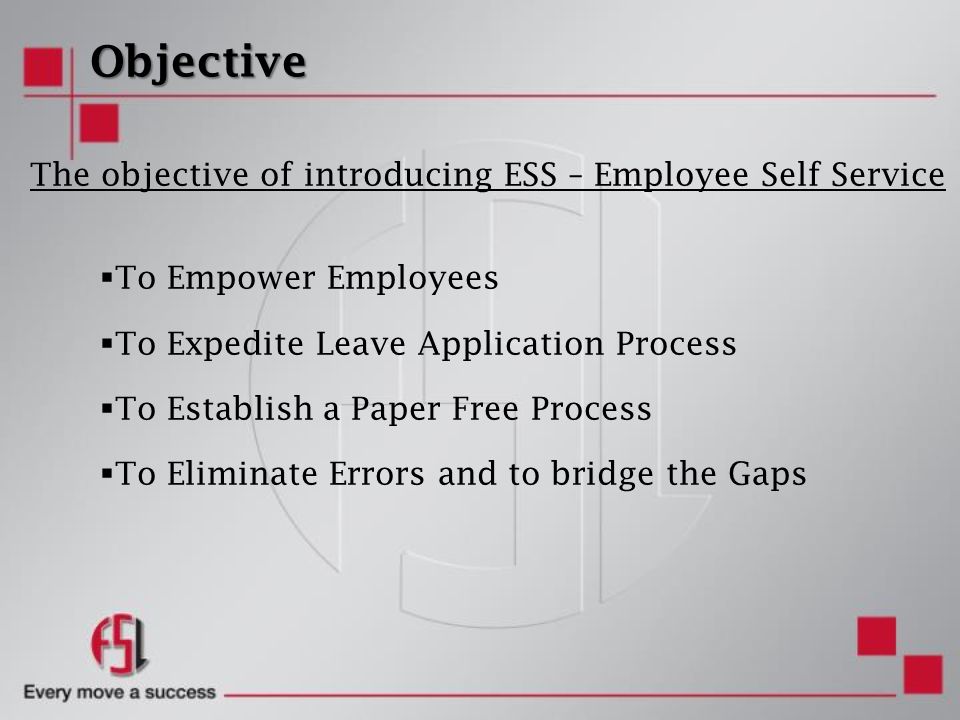 Objective

The objective of introducing ESS – Employee Self Service

▪To Empower Employees

▪To Expedite Leave Application Process

▪To Establish a Paper Free Process

▪To Eliminate Errors and to bridge the Gaps

FSL

Every move a success